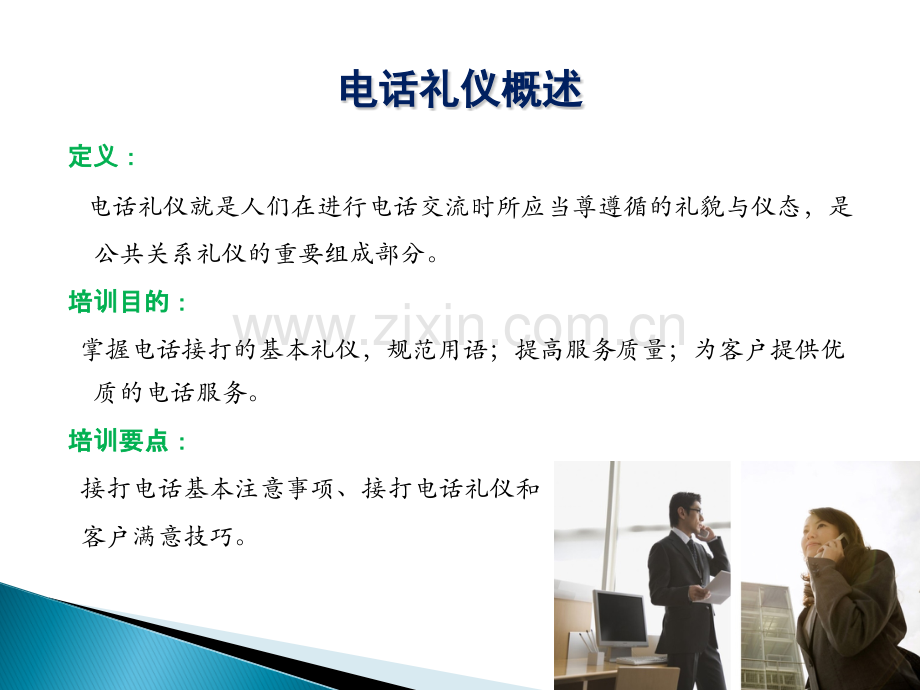 电话礼仪概述

定义：

电话礼仪就是人们在进行电话交流时所应当尊遵循的礼貌与仪态，是公共关系礼仪的重要组成部分。

培训目的：

掌握电话接打的基本礼仪，规范用语；提高服务质量；为客户提供优质的电话服务。

培训要点：

接打电话基本注意事项、接打电话礼仪和客户满意技巧。

www.zixin.com.cn